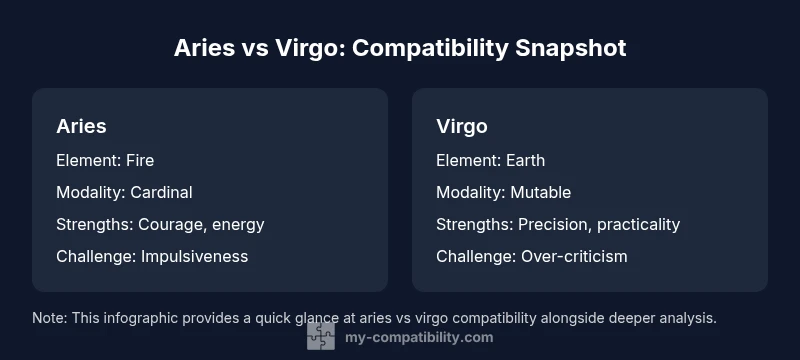 Aries vs Virgo: Compatibility Snapshot

Aries

Element: Fire

Modality: Cardinal

Strengths: Courage, energy

Challenge: Impulsiveness

Virgo

Element: Earth

Modality: Mutable

Strengths: Precision, practicality

Challenge: Over-criticism

Note: This infographic provides a quick glance at aries vs virgo compatibility alongside deeper analysis.

my-compatibility.com